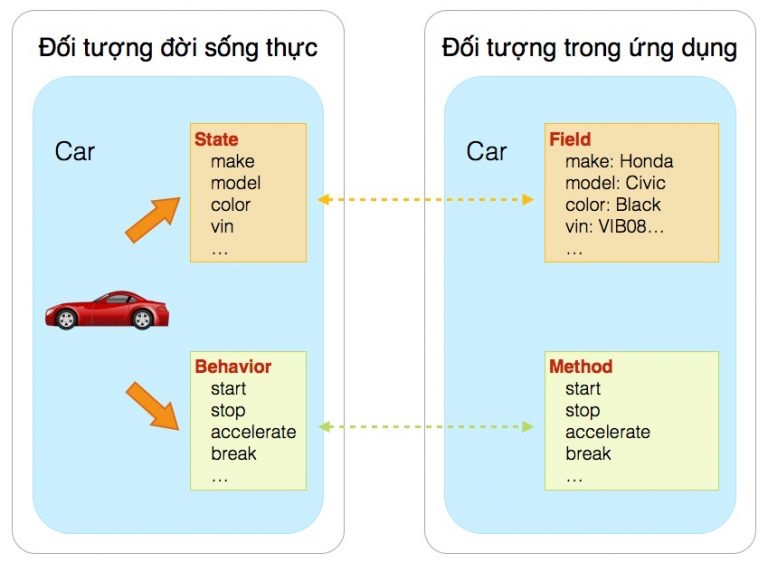 Đối tượng đời sống thực

Car

State
make
model
color
vin
…

Behavior
start
stop
accelerate
break
…

Đối tượng trong ứng dụng

Car

Field
make: Honda
model: Civic
color: Black
vin: VIB08…
…

Method
start
stop
accelerate
break
…